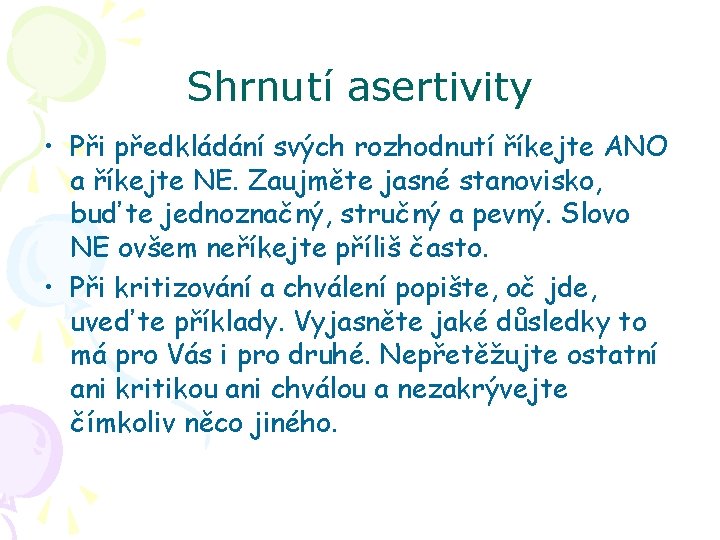 Shrnutí asertivity

• Při předkládání svých rozhodnutí říkejte ANO a říkejte NE. Zaujměte jasné stanovisko, buďte jednoznačný, stručný a pevný. Slovo NE ovšem neříkejte příliš často.

• Při kritizování a chválení popište, oč jde, uveďte příklady. Vyjasněte jaké důsledky to má pro Vás i pro druhé. Nepřetěžujte ostatní ani kritikou ani chválou a nezakrývejte čímkoliv něco jiného.